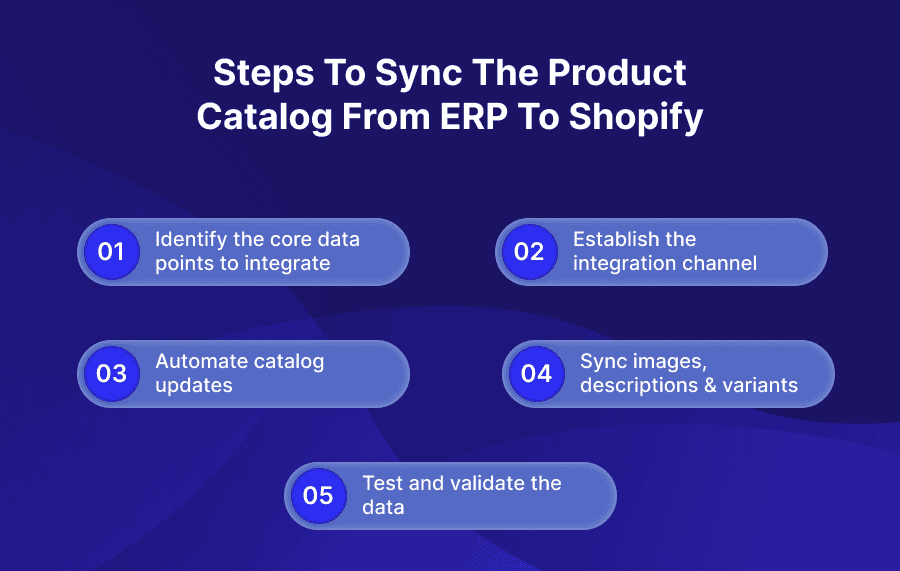 Steps To Sync The Product Catalog From ERP To Shopify

01 Identify the core data points to integrate

02 Establish the integration channel

03 Automate catalog updates

04 Sync images, descriptions & variants

05 Test and validate the data